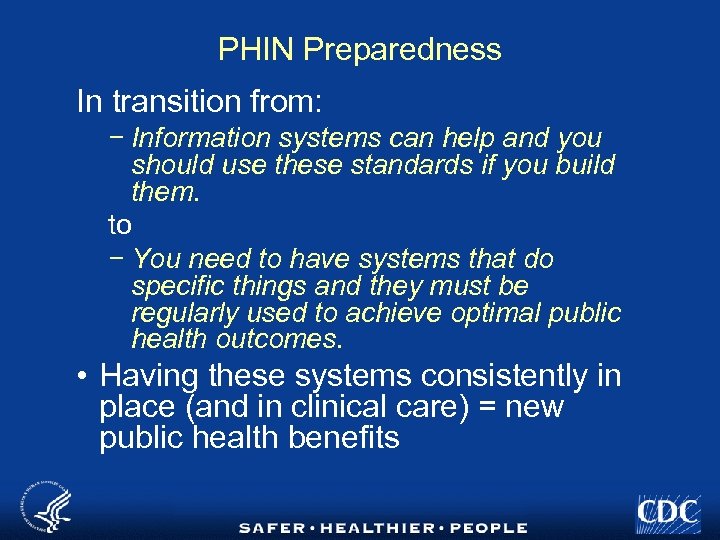 PHIN Preparedness

In transition from:

– Information systems can help and you should use these standards if you build them.

to

– You need to have systems that do specific things and they must be regularly used to achieve optimal public health outcomes.

• Having these systems consistently in place (and in clinical care) = new public health benefits

SAFER • HEALTHIER • PEOPLE

CDC